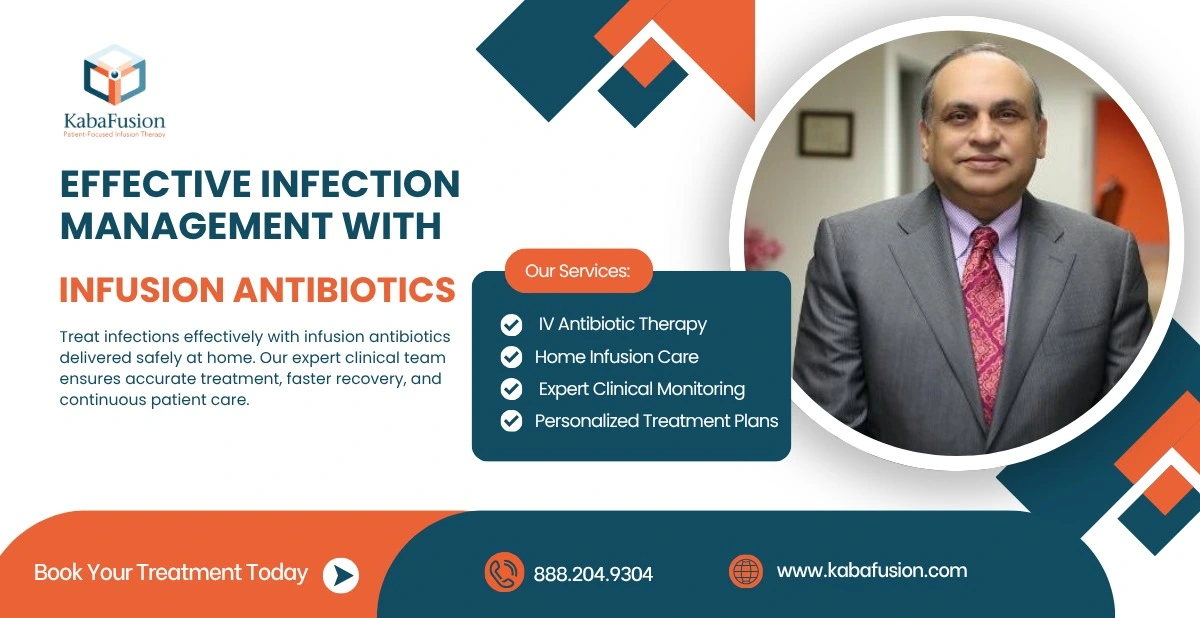 KabaFusion
Patient-Focused Infusion Therapy

EFFECTIVE INFECTION MANAGEMENT WITH

INFUSION ANTIBIOTICS

Treat infections effectively with infusion antibiotics delivered safely at home. Our expert clinical team ensures accurate treatment, faster recovery, and continuous patient care.

Our Services:

IV Antibiotic Therapy
Home Infusion Care
Expert Clinical Monitoring
Personalized Treatment Plans

Book Your Treatment Today

888.204.9304

www.kabafusion.com